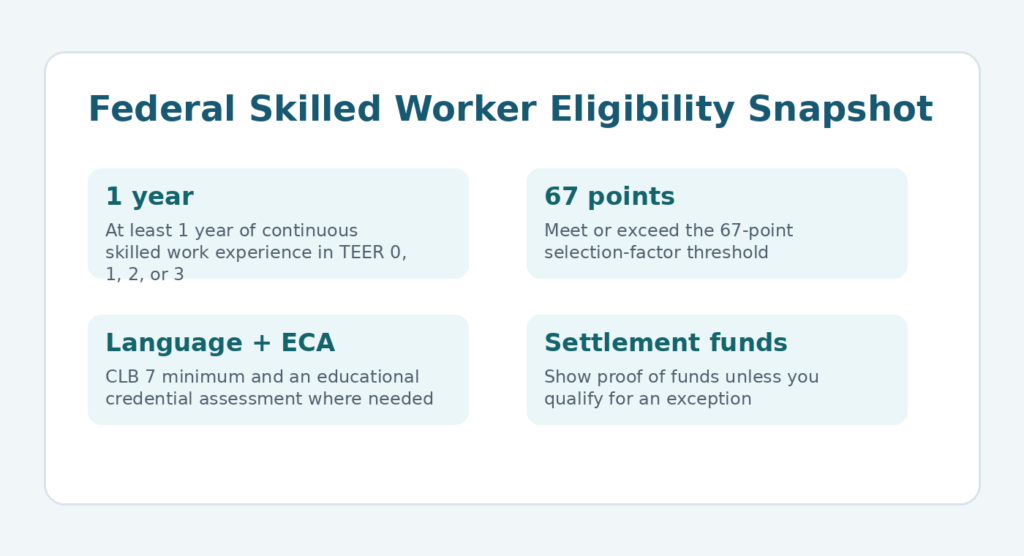 Federal Skilled Worker Eligibility Snapshot

1 year

At least 1 year of continuous skilled work experience in TEER 0, 1, 2, or 3

67 points

Meet or exceed the 67-point selection-factor threshold

Language + ECA

CLB 7 minimum and an educational credential assessment where needed

Settlement funds

Show proof of funds unless you qualify for an exception